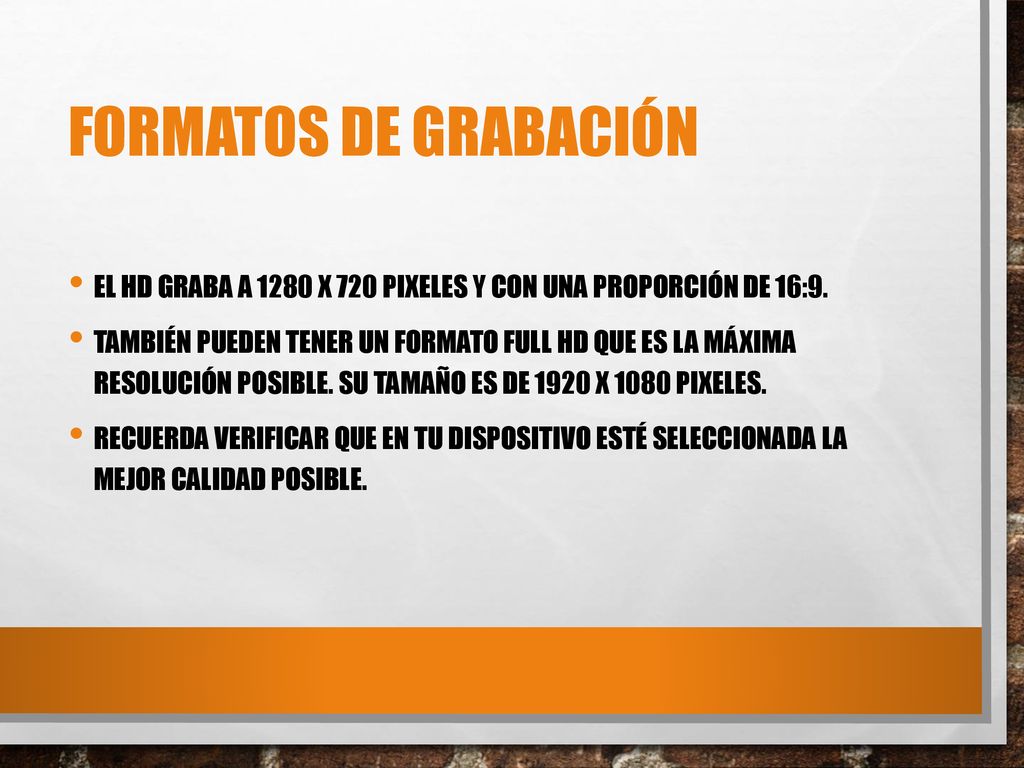 FORMATOS DE GRABACIÓN

• EL HD GRABA A 1280 X 720 PIXELES Y CON UNA PROPORCIÓN DE 16:9.

• TAMBIÉN PUEDEN TENER UN FORMATO FULL HD QUE ES LA MÁXIMA RESOLUCIÓN POSIBLE. SU TAMAÑO ES DE 1920 X 1080 PIXELES.

• RECUERDA VERIFICAR QUE EN TU DISPOSITIVO ESTÉ SELECCIONADA LA MEJOR CALIDAD POSIBLE.